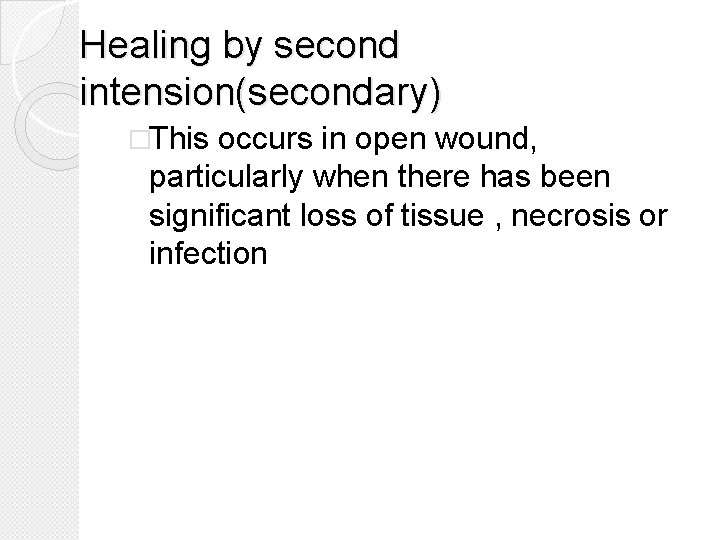 Healing by second intension(secondary)

□This occurs in open wound, particularly when there has been significant loss of tissue , necrosis or infection